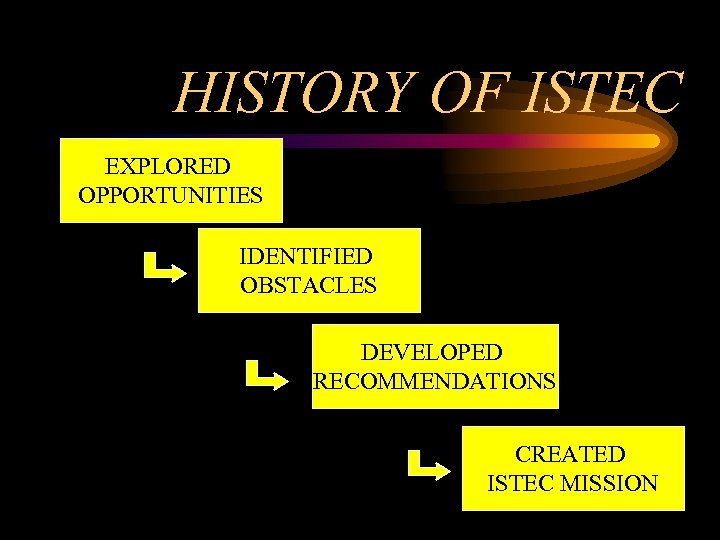 HISTORY OF ISTEC

EXPLORED OPPORTUNITIES

IDENTIFIED OBSTACLES

DEVELOPED RECOMMENDATIONS

CREATED ISTEC MISSION